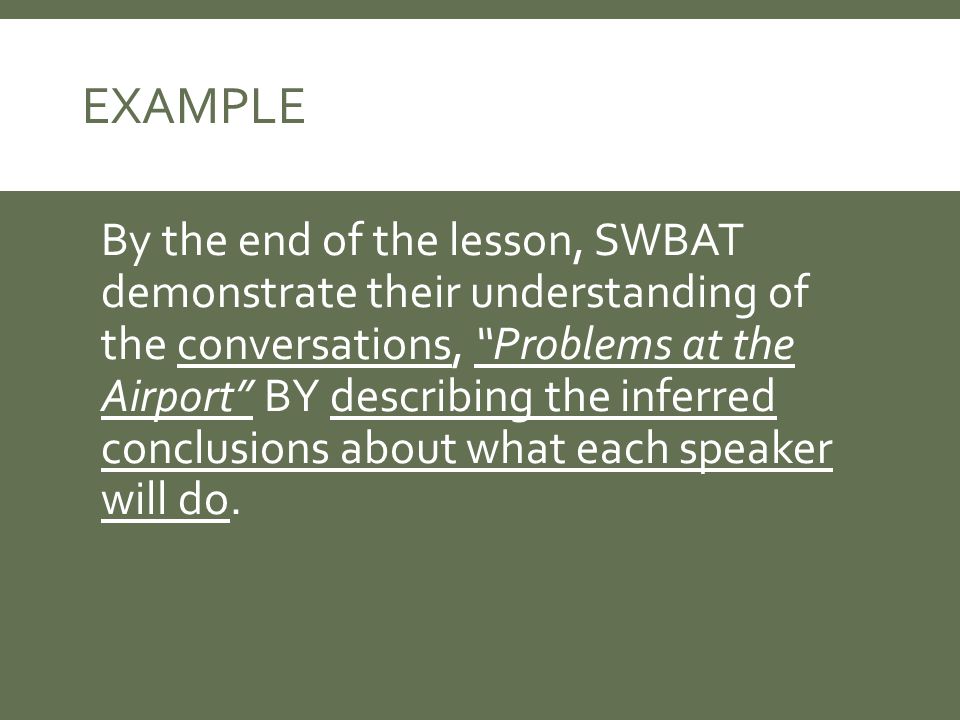 EXAMPLE

By the end of the lesson, SWBAT demonstrate their understanding of the conversations, "Problems at the Airport" BY describing the inferred conclusions about what each speaker will do.